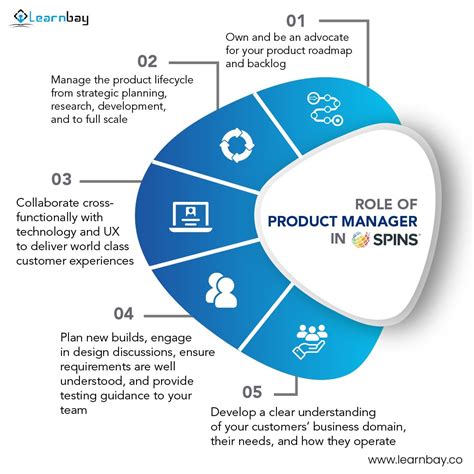 Learnbay

01
Own and be an advocate for your product roadmap and backlog

02
Manage the product lifecycle from strategic planning, research, development, and to full scale

03
Collaborate cross-functionally with technology and UX to deliver world class customer experiences

ROLE OF
PRODUCT MANAGER
IN SPINS

04
Plan new builds, engage in design discussions, ensure requirements are well understood, and provide testing guidance to your team

05
Develop a clear understanding of your customers' business domain, their needs, and how they operate

www.learnbay.co